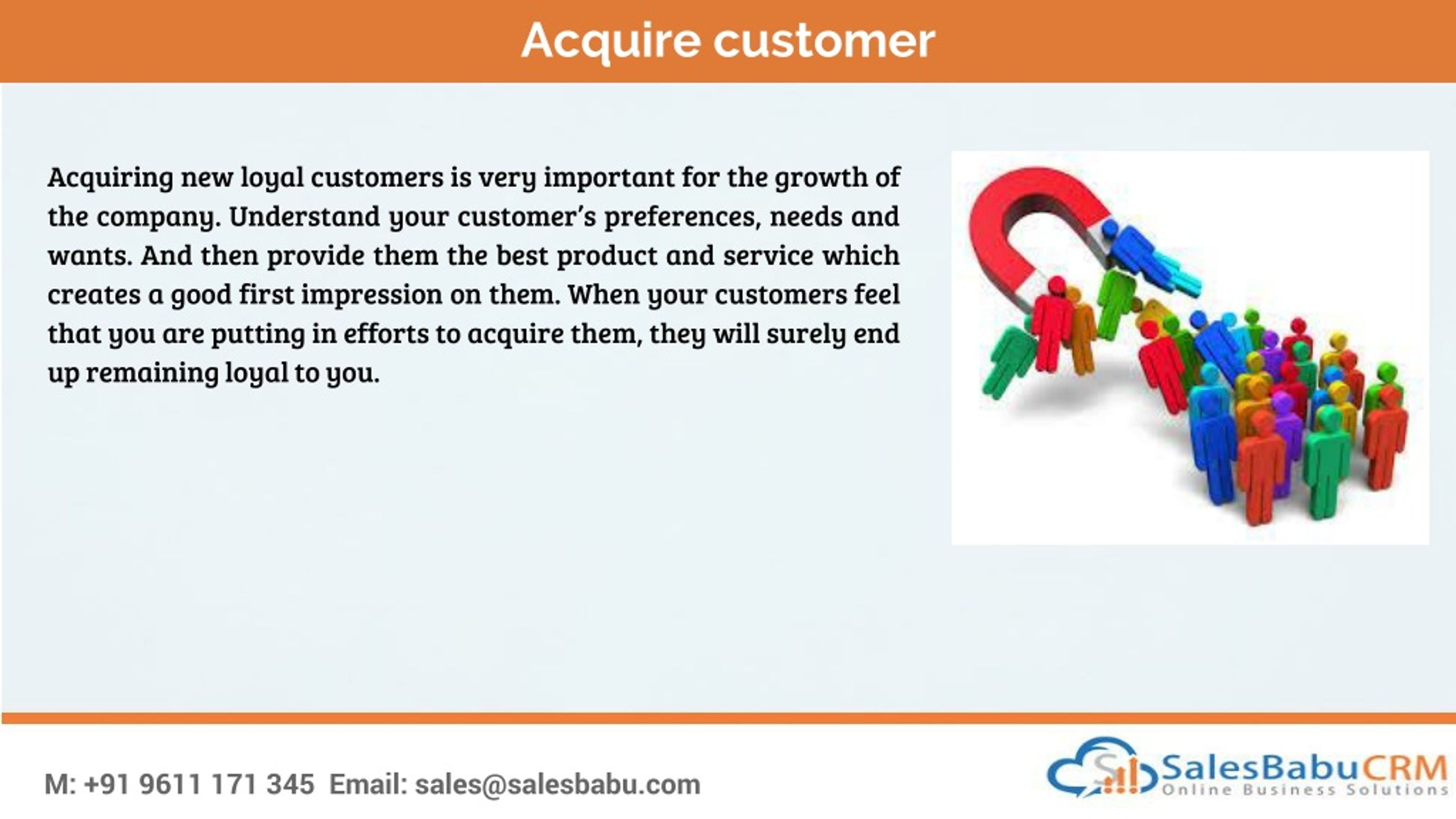 Acquire customer

Acquiring new loyal customers is very important for the growth of the company. Understand your customer's preferences, needs and wants. And then provide them the best product and service which creates a good first impression on them. When your customers feel that you are putting in efforts to acquire them, they will surely end up remaining loyal to you.

M: +91 9611 171 345 Email: sales@salesbabu.com

SalesBabuCRM
Online Business Solutions